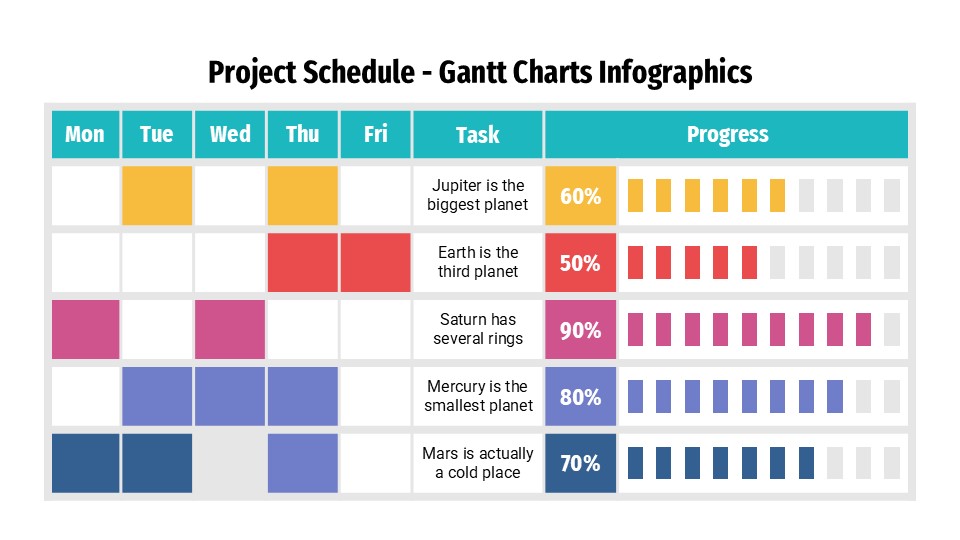 Project Schedule - Gantt Charts Infographics

| Mon | Tue | Wed | Thu | Fri | Task | Progress |
|---|---|---|---|---|---|---|
| | | | | | Jupiter is the biggest planet | 60% |
| | | | | | Earth is the third planet | 50% |
| | | | | | Saturn has several rings | 90% |
| | | | | | Mercury is the smallest planet | 80% |
| | | | | | Mars is actually a cold place | 70% |